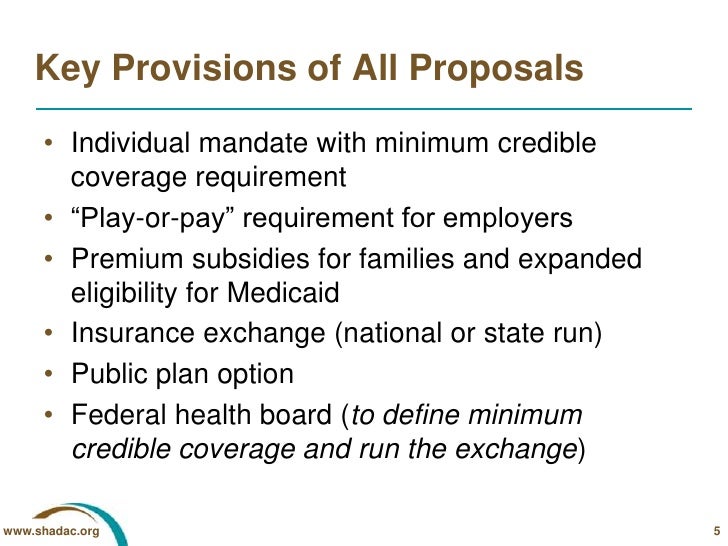 Key Provisions of All Proposals

• Individual mandate with minimum credible coverage requirement
• “Play-or-pay” requirement for employers
• Premium subsidies for families and expanded eligibility for Medicaid
• Insurance exchange (national or state run)
• Public plan option
• Federal health board (to define minimum credible coverage and run the exchange)

www.shadac.org

5